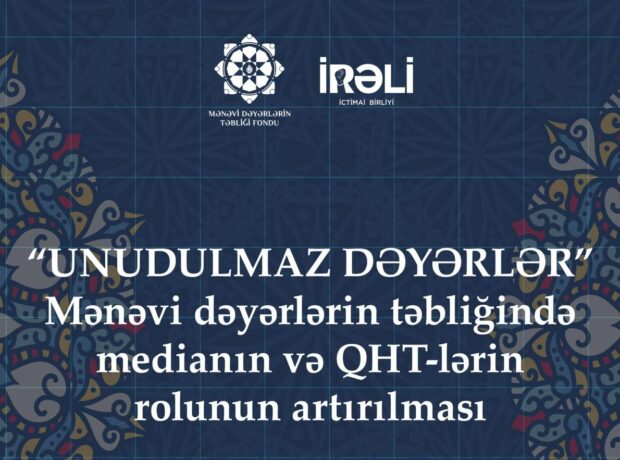 MƏNƏVİ DƏYƏRLƏRİN TƏBLİĞİ FONDU

İRƏLİ
İCTİMAİ BİRLİYİ

“UNUDULMAZ DƏYƏRLƏR”
Mənəvi dəyərlərin təbliğində medianın və QHT-lərin rolunun artırılması